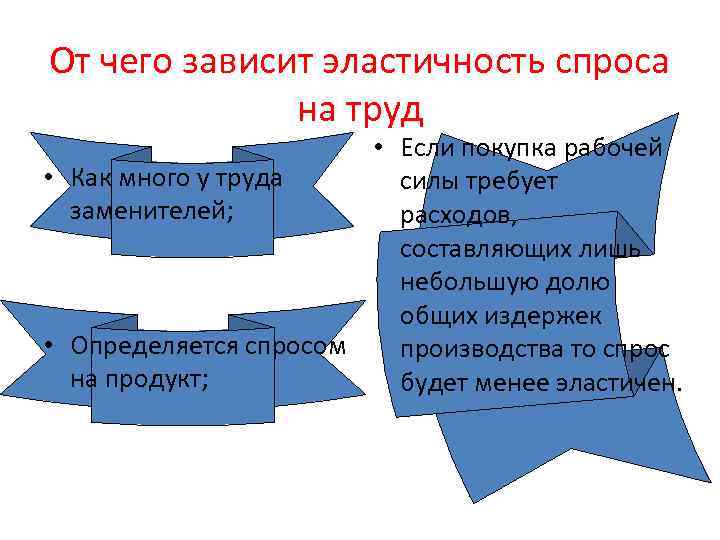 От чего зависит эластичность спроса на труд

• Как много у труда заменителей;

• Определяется спросом на продукт;

• Если покупка рабочей силы требует расходов, составляющих лишь небольшую долю общих издержек производства то спрос будет менее эластичен.